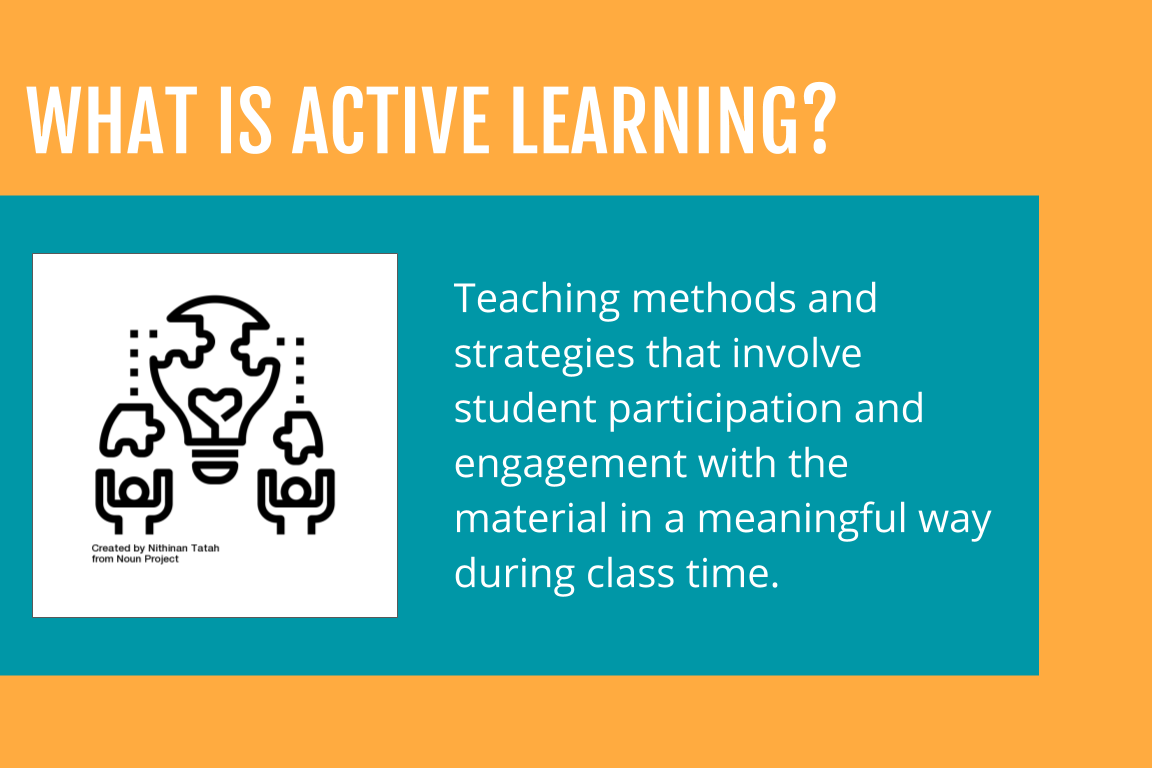 WHAT IS ACTIVE LEARNING?

Created by Nithinan Tatah
from Noun Project

Teaching methods and strategies that involve student participation and engagement with the material in a meaningful way during class time.